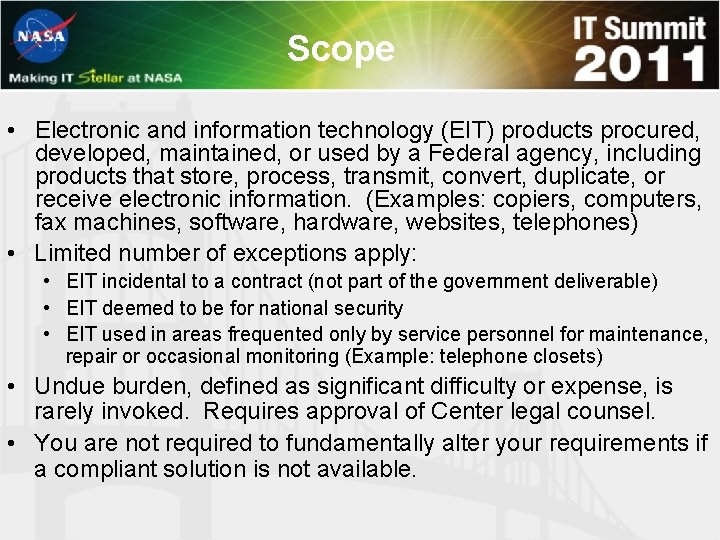 NASA
Making IT Stellar at NASA

Scope

IT Summit
2011

• Electronic and information technology (EIT) products procured, developed, maintained, or used by a Federal agency, including products that store, process, transmit, convert, duplicate, or receive electronic information. (Examples: copiers, computers, fax machines, software, hardware, websites, telephones)
• Limited number of exceptions apply:
• EIT incidental to a contract (not part of the government deliverable)
• EIT deemed to be for national security
• EIT used in areas frequented only by service personnel for maintenance, repair or occasional monitoring (Example: telephone closets)
• Undue burden, defined as significant difficulty or expense, is rarely invoked. Requires approval of Center legal counsel.
• You are not required to fundamentally alter your requirements if a compliant solution is not available.